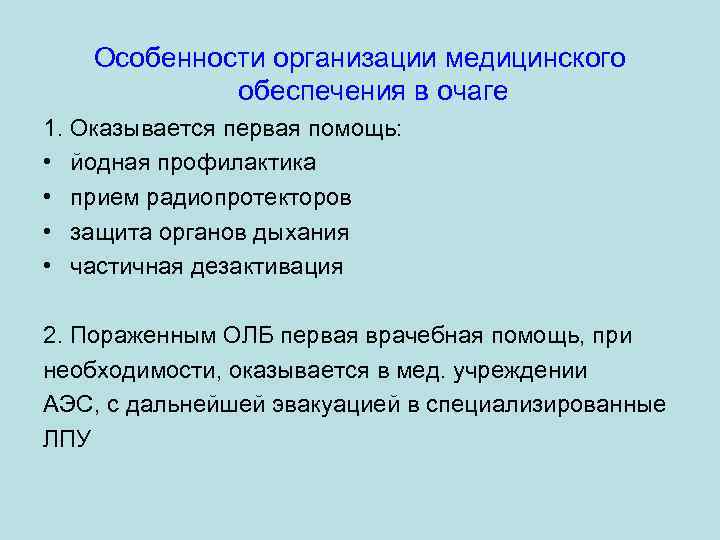 Особенности организации медицинского обеспечения в очаге

1. Оказывается первая помощь:
• йодная профилактика
• прием радиопротекторов
• защита органов дыхания
• частичная дезактивация

2. Пораженным ОЛБ первая врачебная помощь, при необходимости, оказывается в мед. учреждении АЭС, с дальнейшей эвакуацией в специализированные ЛПУ